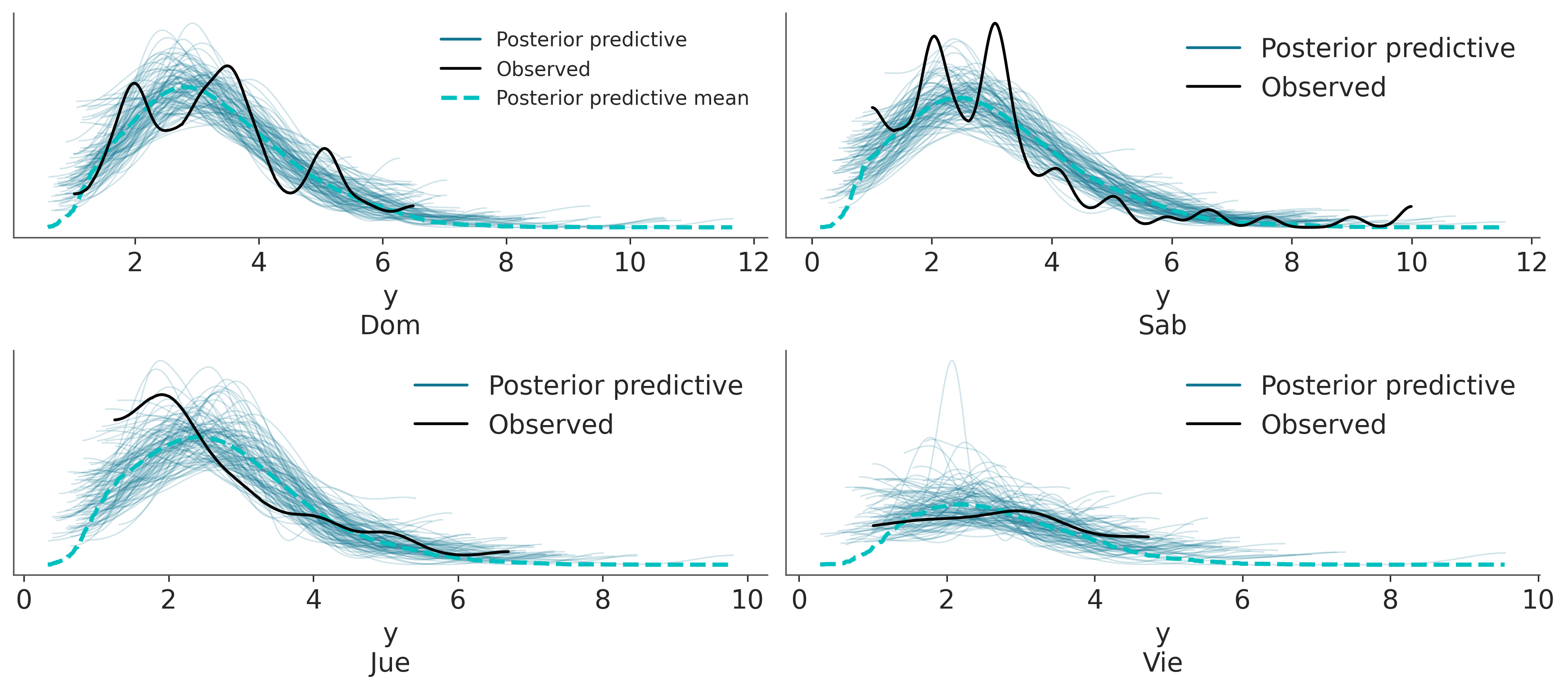 Posterior predictive
Observed
Posterior predictive mean

2 4 6 8 10 12
y
Dom

Posterior predictive
Observed

0 2 4 6 8 10 12
y
Sab

Posterior predictive
Observed

0 2 4 6 8 10
y
Jue

Posterior predictive
Observed

0 2 4 6 8 10
y
Vie